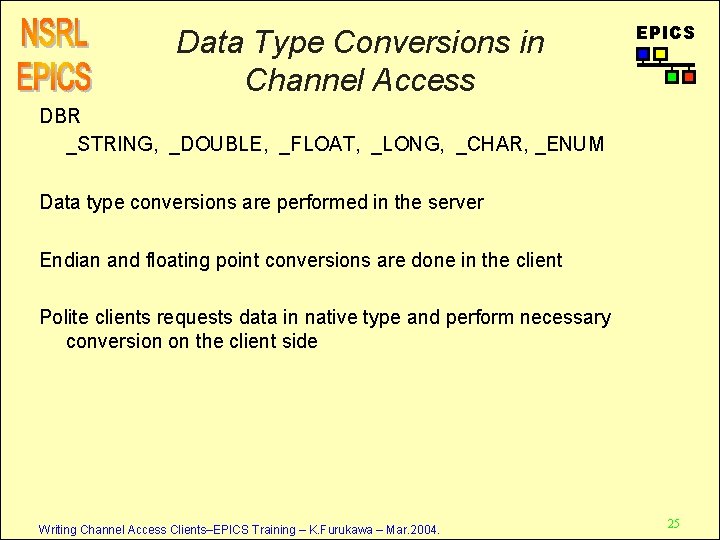 NSRL EPICS

Data Type Conversions in Channel Access

EPICS

DBR
_STRING, _DOUBLE, _FLOAT, _LONG, _CHAR, _ENUM

Data type conversions are performed in the server

Endian and floating point conversions are done in the client

Polite clients requests data in native type and perform necessary conversion on the client side

Writing Channel Access Clients–EPICS Training – K.Furukawa – Mar.2004.

25